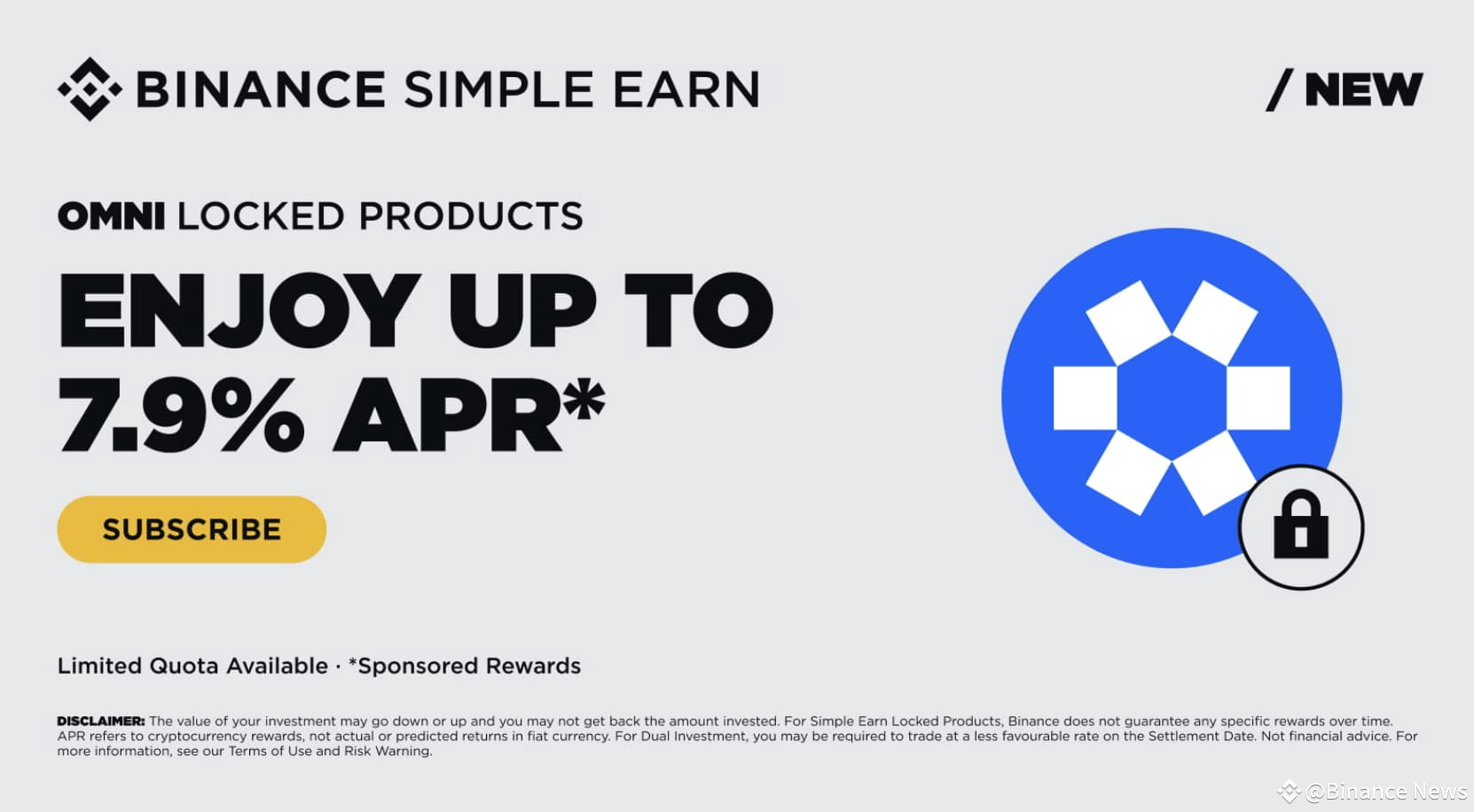 BINANCE SIMPLE EARN

/ NEW

OMNI LOCKED PRODUCTS

ENJOY UP TO 7.9% APR*

SUBSCRIBE

Limited Quota Available · *Sponsored Rewards

DISCLAIMER: The value of your investment may go down or up and you may not get back the amount invested. For Simple Earn Locked Products, Binance does not guarantee any specific rewards over time. APR refers to cryptocurrency rewards, not actual or predicted returns in fiat currency. For Dual Investment, you may be required to trade at a less favourable rate on the Settlement Date. Not financial advice. For more information, see our Terms of Use and Risk Warning.

@Binance News